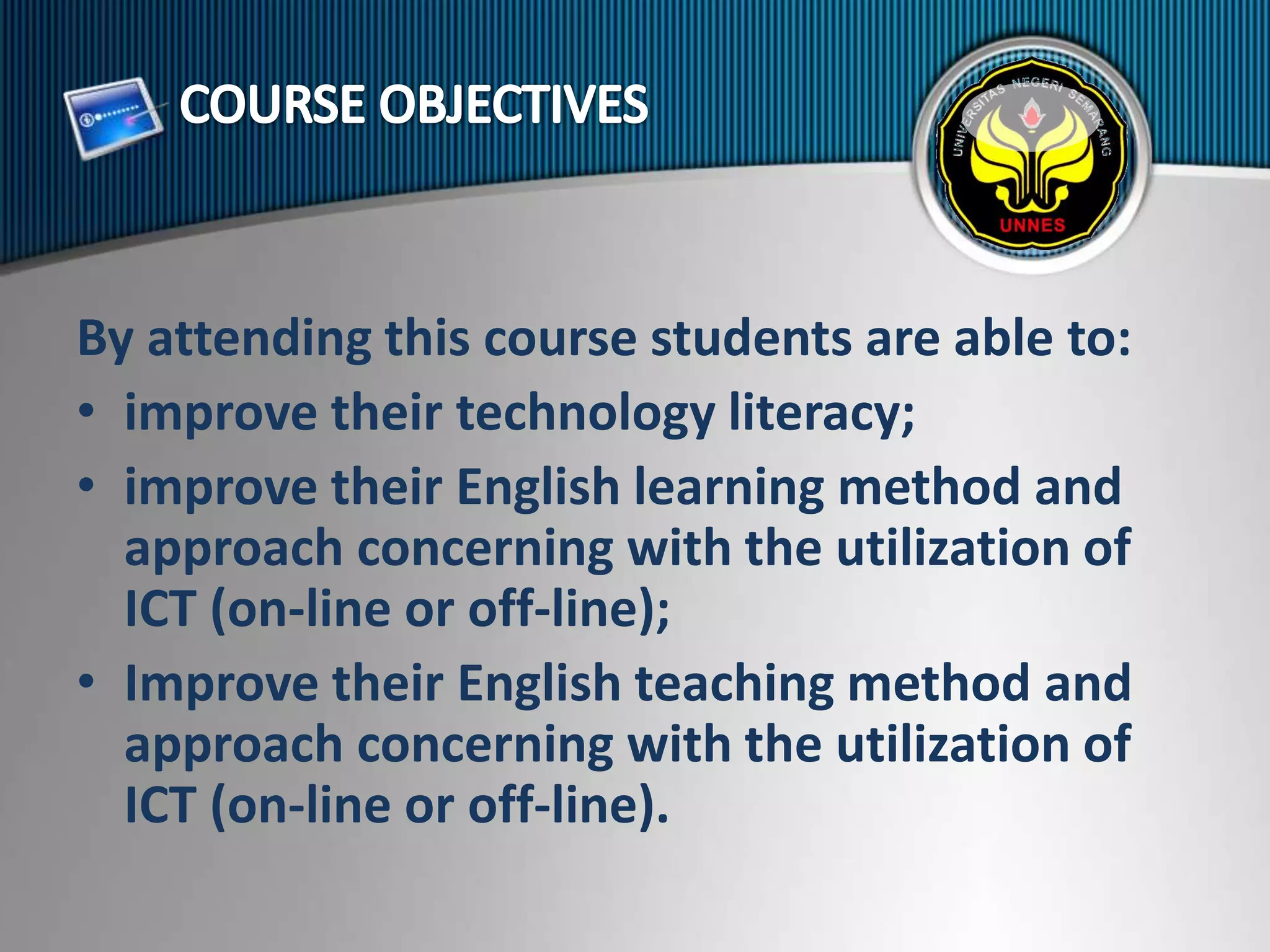 COURSE OBJECTIVES

UNIVERSITAS NEGERI SEMARANG
UNNES

By attending this course students are able to:

• improve their technology literacy;
• improve their English learning method and approach concerning with the utilization of ICT (on-line or off-line);
• Improve their English teaching method and approach concerning with the utilization of ICT (on-line or off-line).